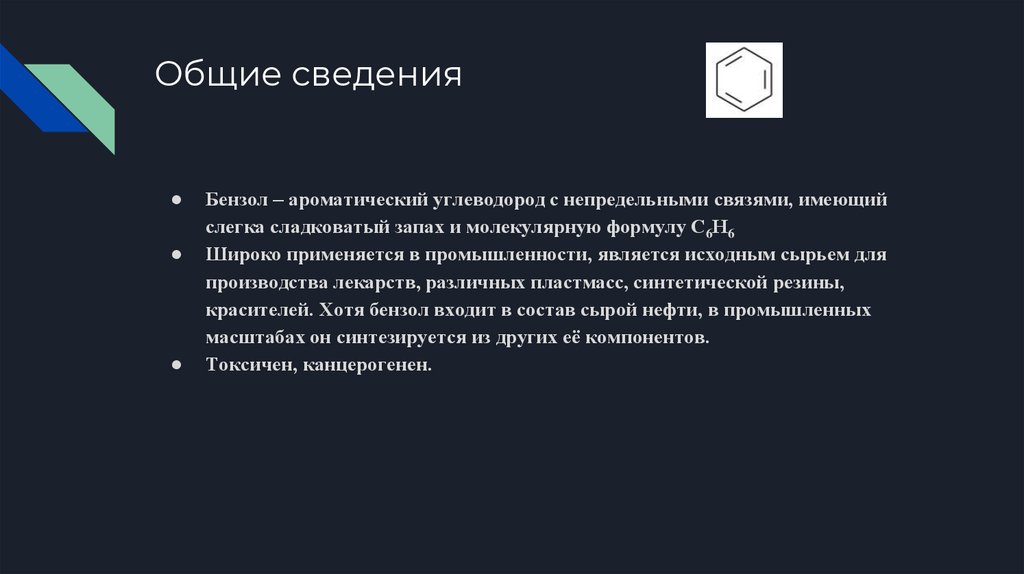 Общие сведения

● Бензол – ароматический углеводород с непредельными связями, имеющий слегка сладковатый запах и молекулярную формулу $C_6H_6$
● Широко применяется в промышленности, является исходным сырьем для производства лекарств, различных пластмасс, синтетической резины, красителей. Хотя бензол входит в состав сырой нефти, в промышленных масштабах он синтезируется из других её компонентов.
● Токсичен, канцерогенен.